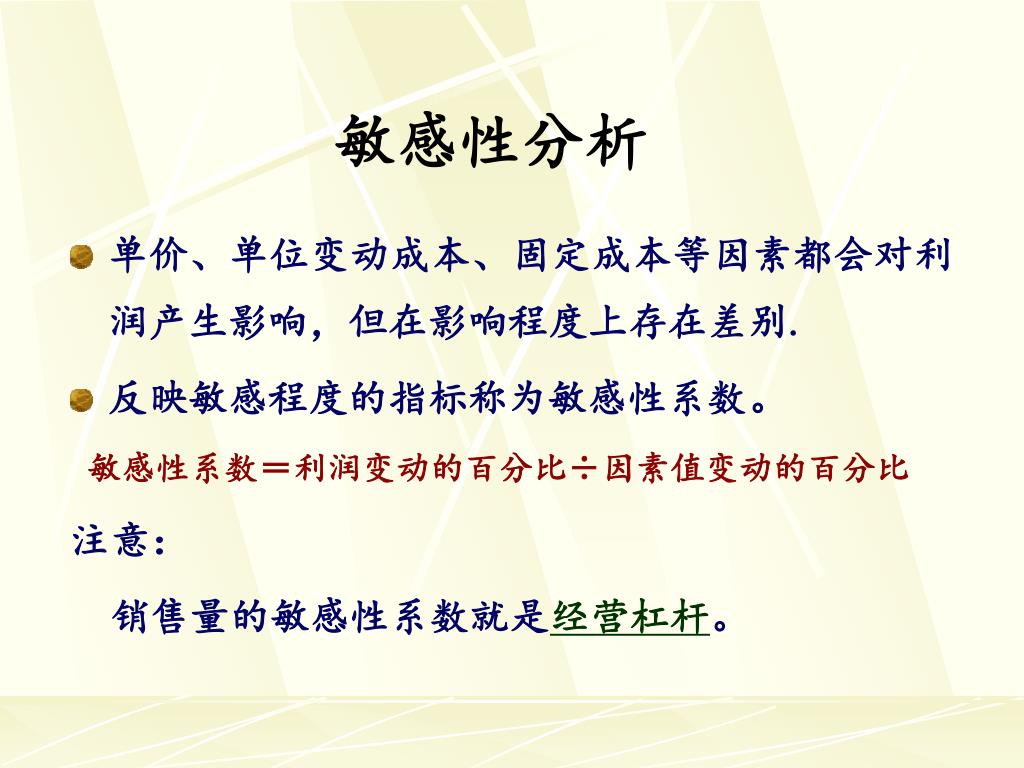 敏感性分析

单价、单位变动成本、固定成本等因素都会对利润产生影响，但在影响程度上存在差别.

反映敏感程度的指标称为敏感性系数。

敏感性系数＝利润变动的百分比÷因素值变动的百分比

注意：

销售量的敏感性系数就是经营杠杆。